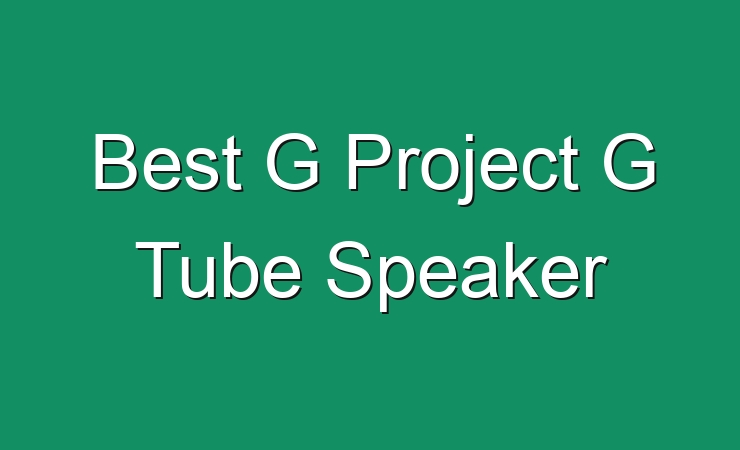 Best G Project G Tube Speaker